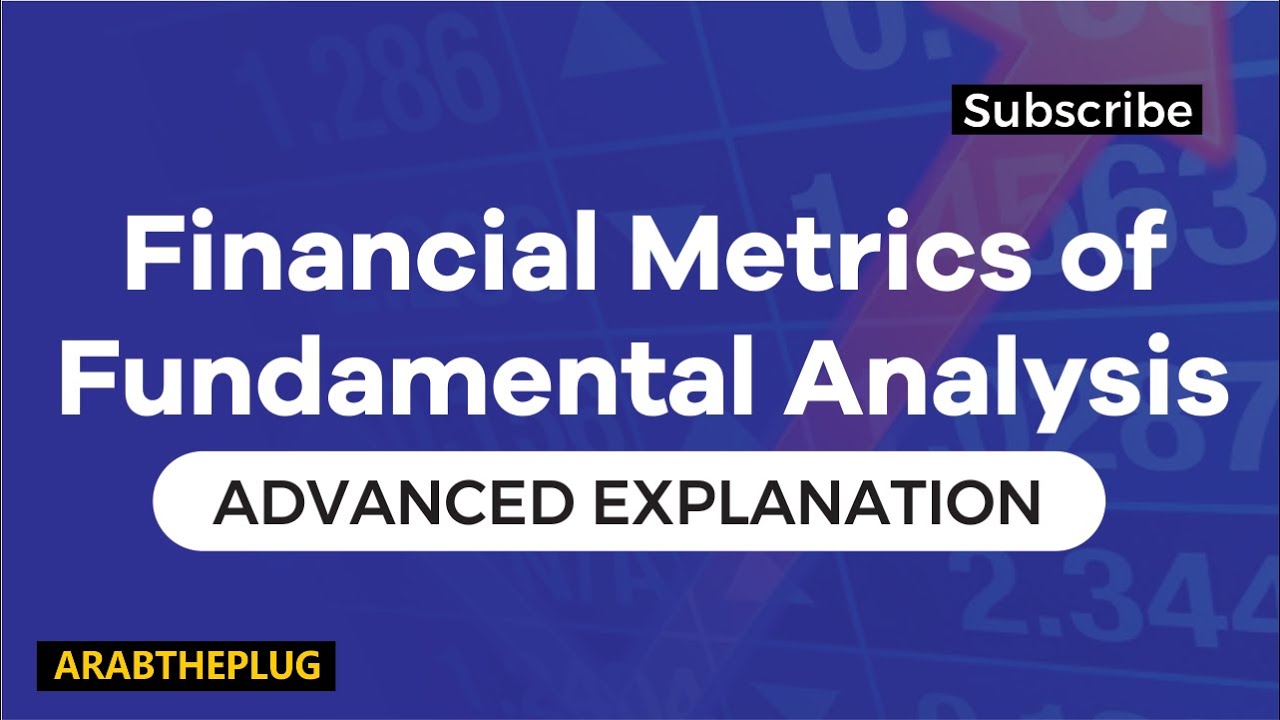 Subscribe

Financial Metrics of Fundamental Analysis

ADVANCED EXPLANATION

ARABTHEPLUG